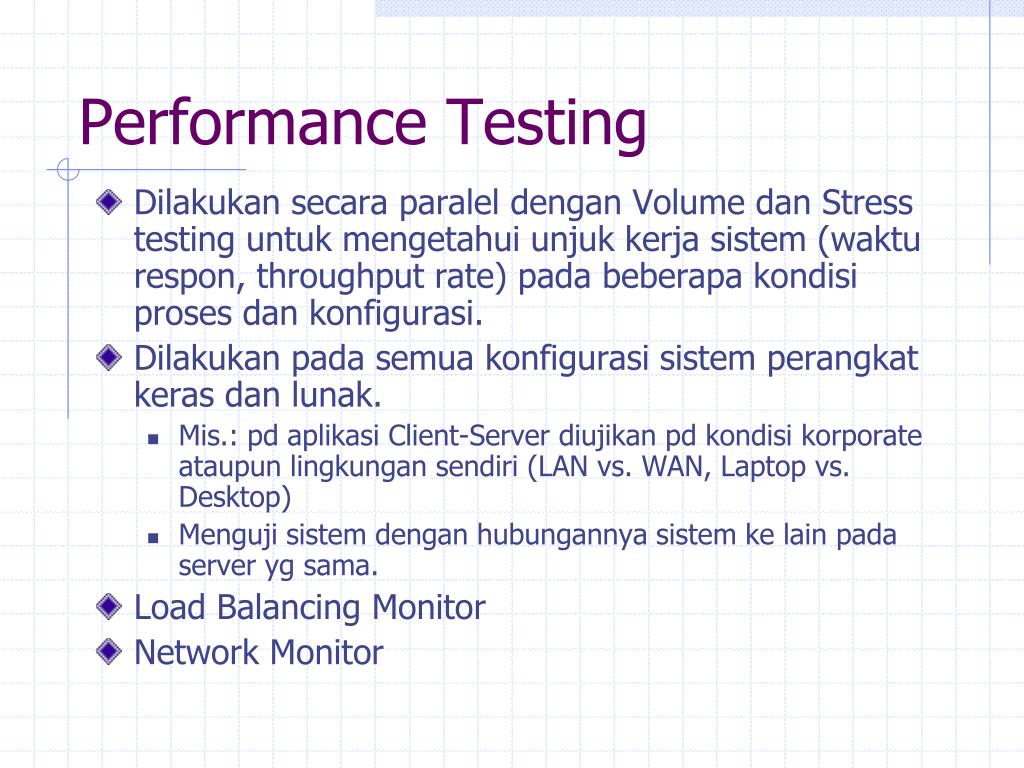 Performance Testing

Dilakukan secara paralel dengan Volume dan Stress testing untuk mengetahui unjuk kerja sistem (waktu respon, throughput rate) pada beberapa kondisi proses dan konfigurasi.

Dilakukan pada semua konfigurasi sistem perangkat keras dan lunak.

Mis.: pd aplikasi Client-Server diujikan pd kondisi korporate ataupun lingkungan sendiri (LAN vs. WAN, Laptop vs. Desktop)

Menguji sistem dengan hubungannya sistem ke lain pada server yg sama.

Load Balancing Monitor

Network Monitor